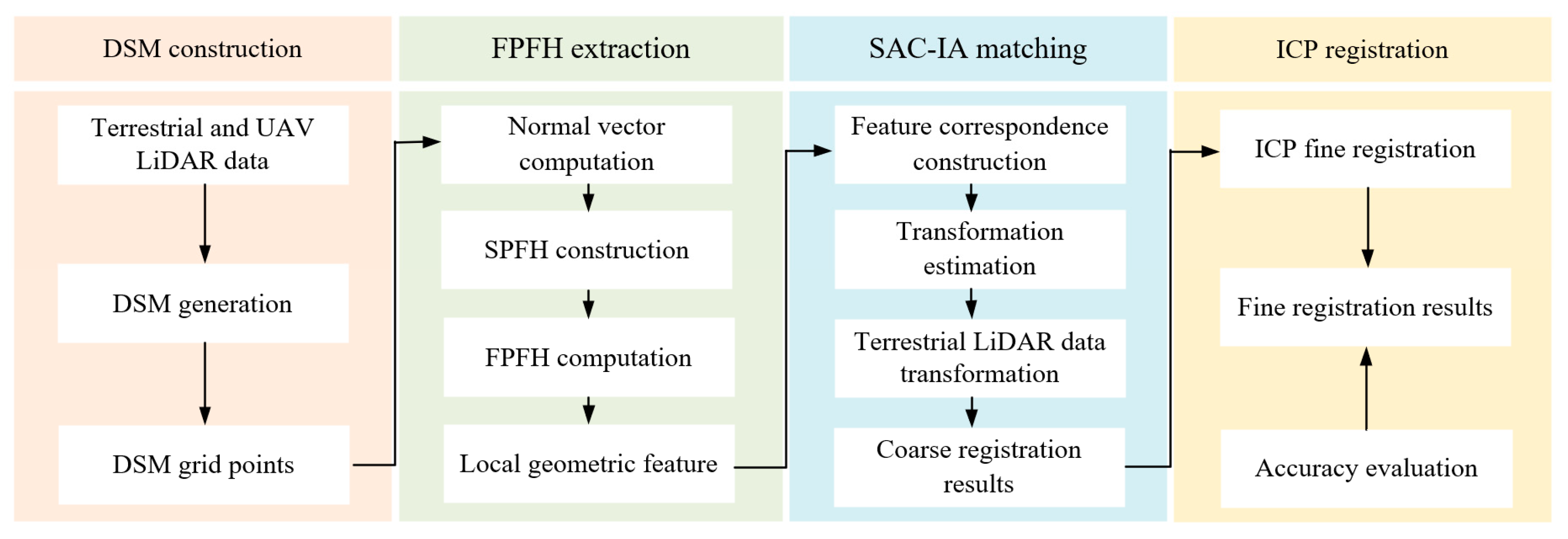 DSM construction

Terrestrial and UAV LiDAR data

DSM generation

DSM grid points

FPFH extraction

Normal vector computation

SPFH construction

FPFH computation

Local geometric feature

SAC-IA matching

Feature correspondence construction

Transformation estimation

Terrestrial LiDAR data transformation

Coarse registration results

ICP registration

ICP fine registration

Fine registration results

Accuracy evaluation